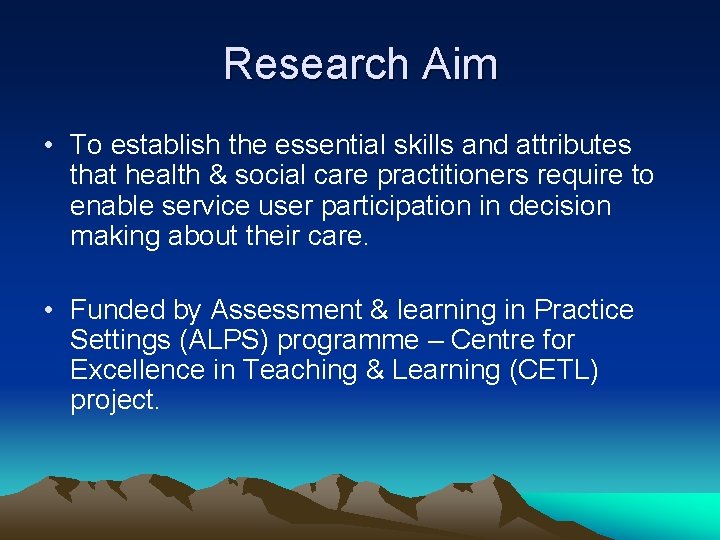 Research Aim

• To establish the essential skills and attributes that health & social care practitioners require to enable service user participation in decision making about their care.

• Funded by Assessment & learning in Practice Settings (ALPS) programme – Centre for Excellence in Teaching & Learning (CETL) project.